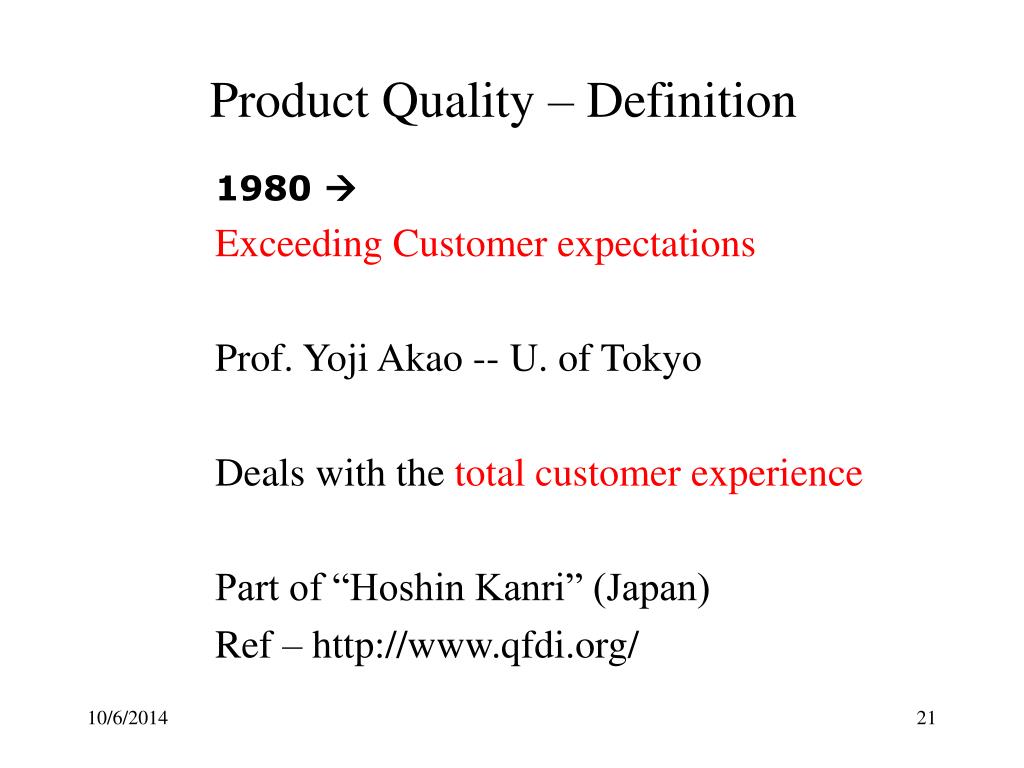 Product Quality – Definition

1980 →

Exceeding Customer expectations

Prof. Yoji Akao -- U. of Tokyo

Deals with the total customer experience

Part of “Hoshin Kanri” (Japan)

Ref – http://www.qfdi.org/

10/6/2014

21